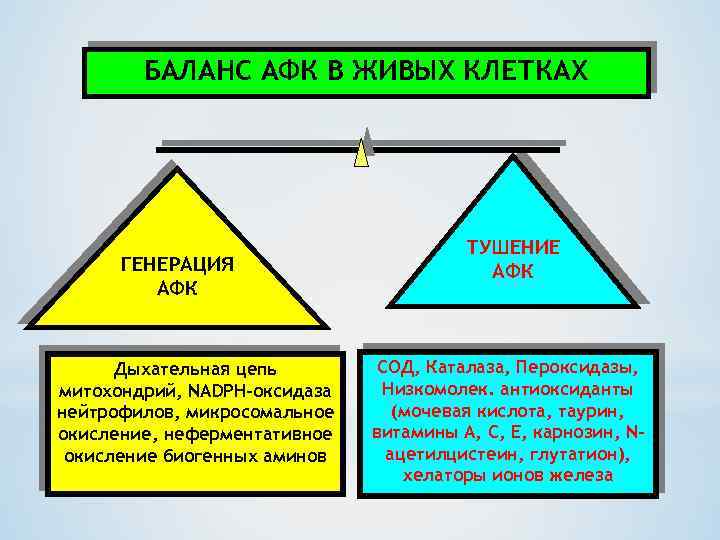 БАЛАНС АФК В ЖИВЫХ КЛЕТКАХ

ГЕНЕРАЦИЯ АФК

ТУШЕНИЕ АФК

Дыхательная цепь митохондрий, NADPH-оксидаза нейтрофилов, микросомальное окисление, неферментативное окисление биогенных аминов

СОД, Каталаза, Пероксидазы, Низкомолек. антиоксиданты (мочевая кислота, таурин, витамины А, С, Е, карнозин, N-ацетилцистеин, глутатион), хелаторы ионов железа